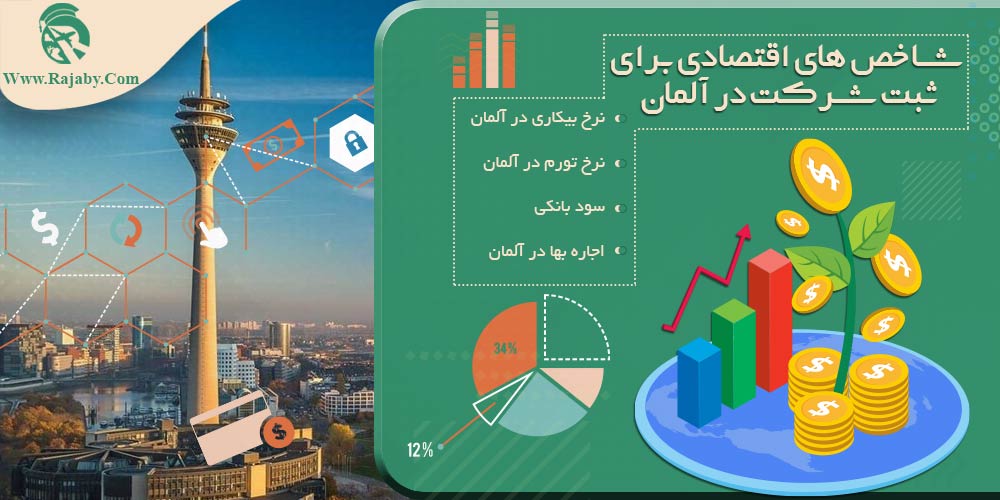 Www.Rajaby.Com

شاخص های اقتصادی برای ثبت شرکت در آلمان

نرخ بیکاری در آلمان

نرخ تورم در آلمان

سود بانکی

اجاره بها در آلمان

34%

12%